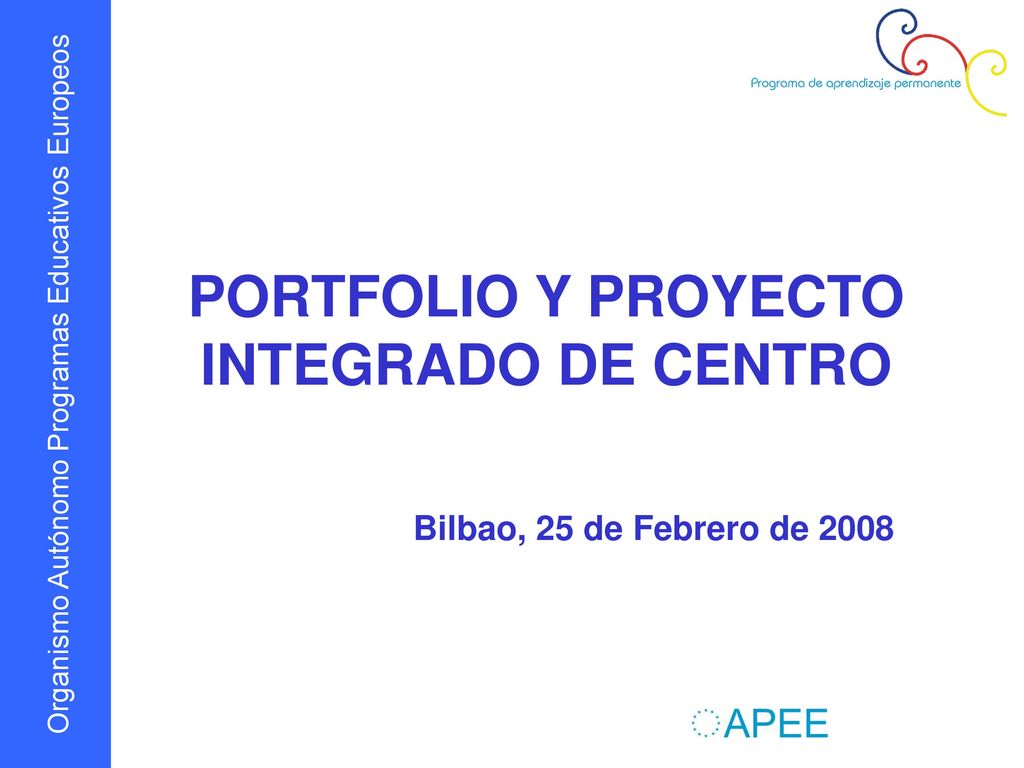 Organismo Autónomo Programas Educativos Europeos

Programa de aprendizaje permanente

PORTFOLIO Y PROYECTO INTEGRADO DE CENTRO

Bilbao, 25 de Febrero de 2008

APEE